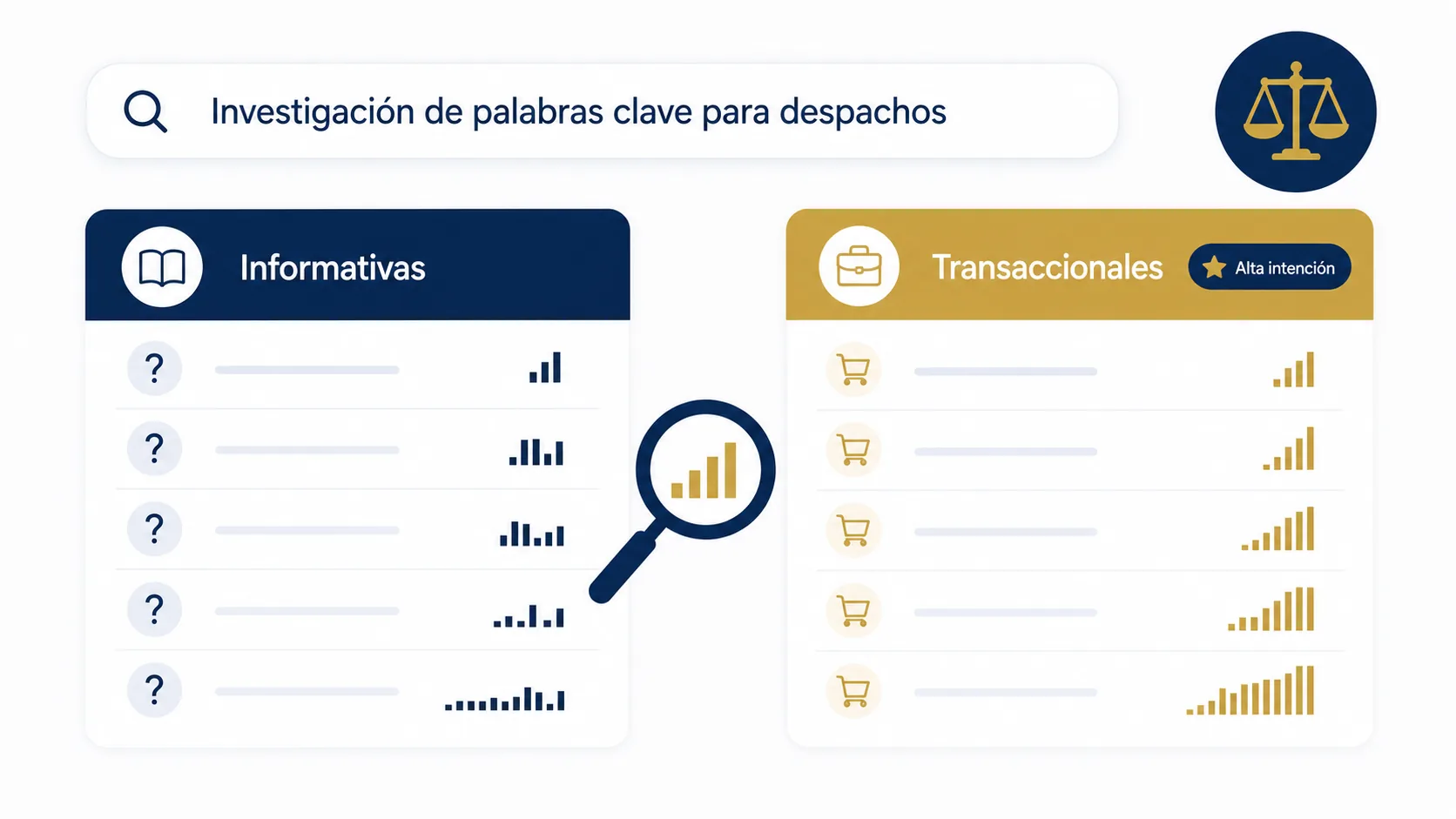 Investigación de palabras clave para despachos

Informativas

?
?
?
?
?

Transaccionales

Alta intención